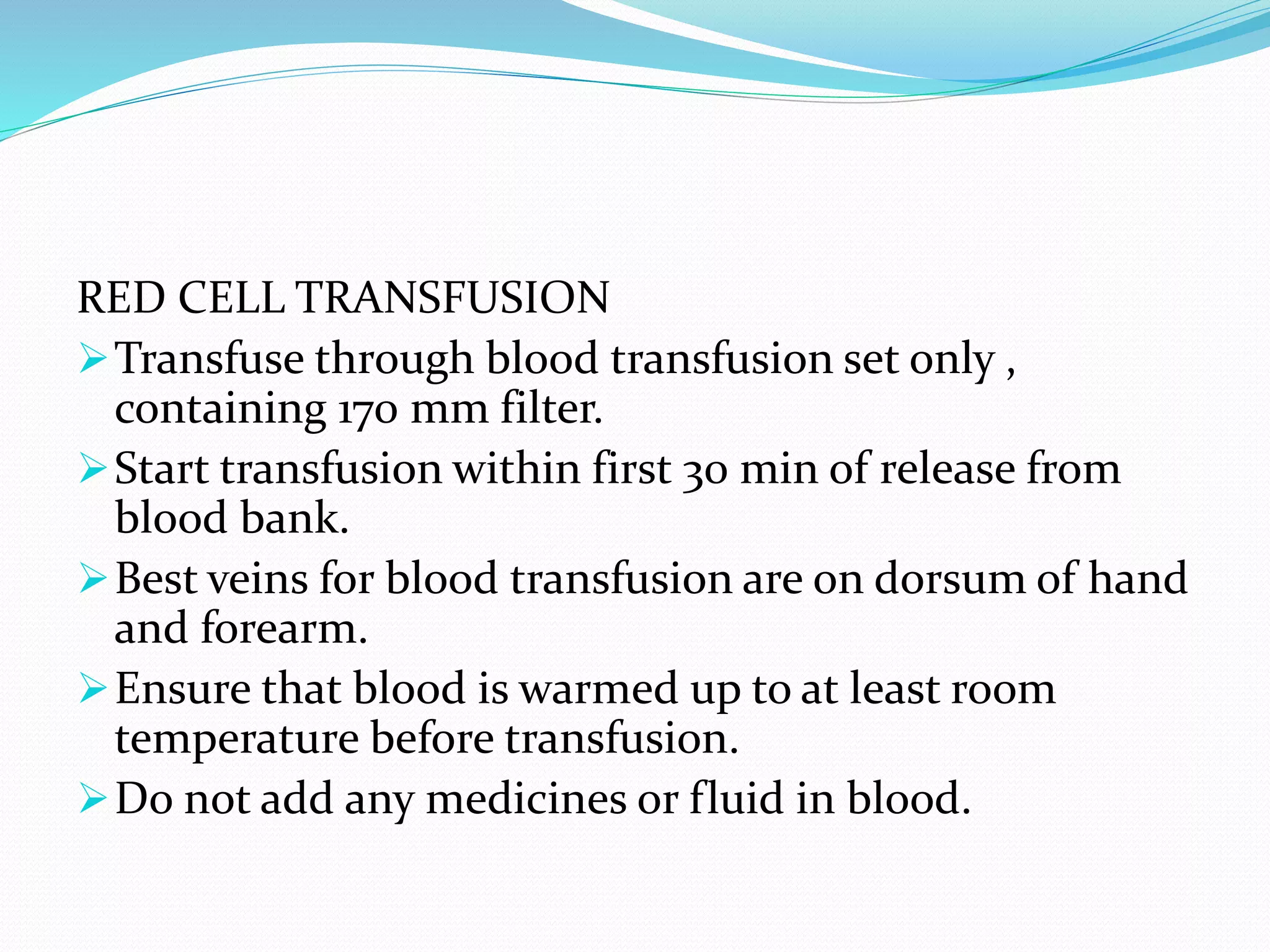 RED CELL TRANSFUSION

➢ Transfuse through blood transfusion set only , containing 170 mm filter.

➢ Start transfusion within first 30 min of release from blood bank.

➢ Best veins for blood transfusion are on dorsum of hand and forearm.

➢ Ensure that blood is warmed up to at least room temperature before transfusion.

➢ Do not add any medicines or fluid in blood.